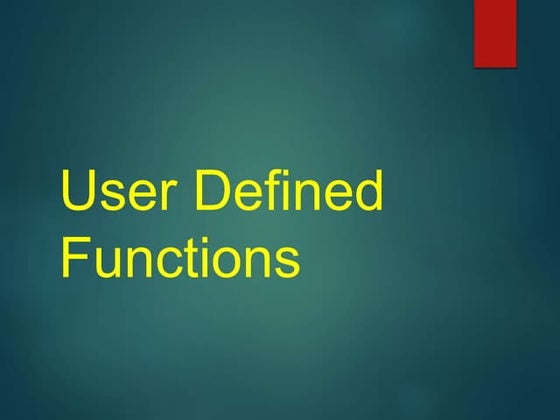 User Defined Functions